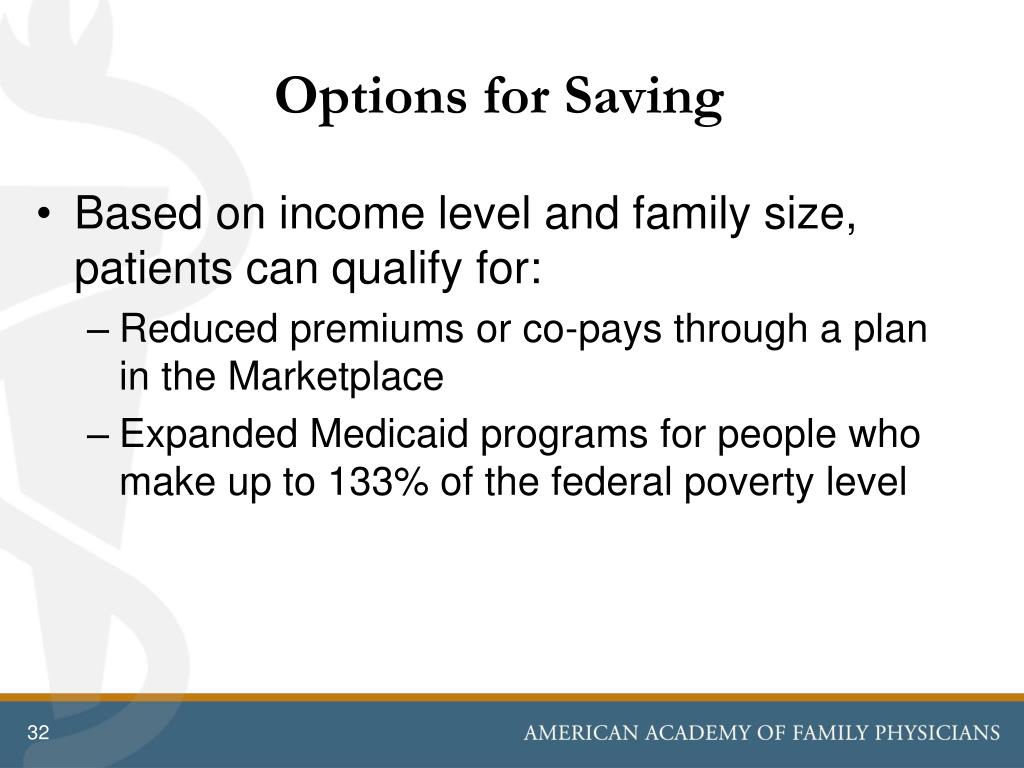 Options for Saving

• Based on income level and family size, patients can qualify for:

– Reduced premiums or co-pays through a plan in the Marketplace

– Expanded Medicaid programs for people who make up to 133% of the federal poverty level

32

AMERICAN ACADEMY OF FAMILY PHYSICIANS